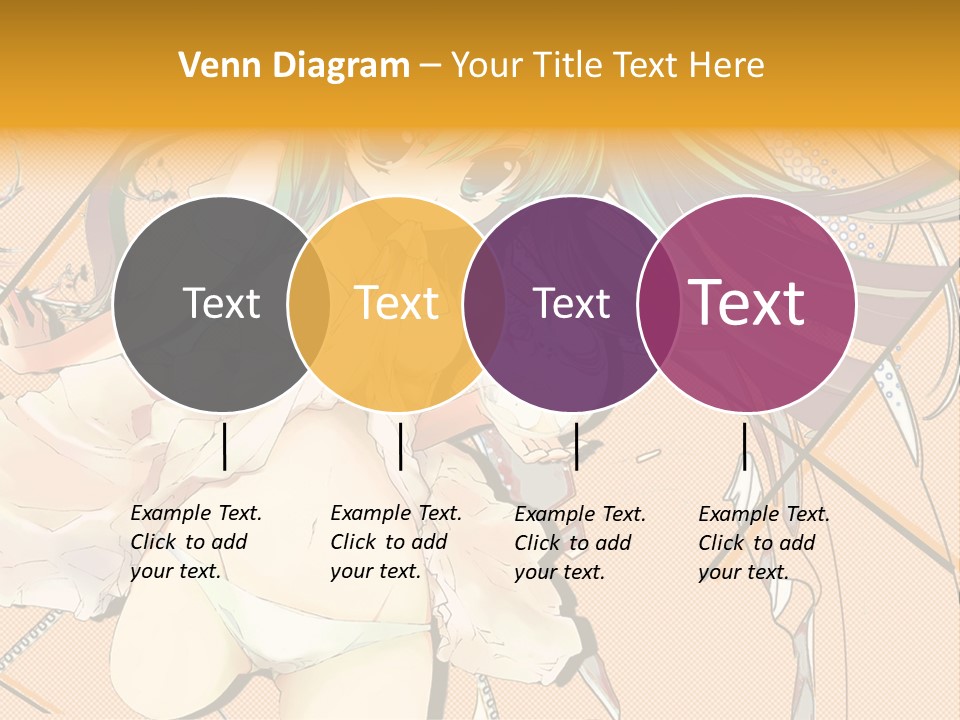 Venn Diagram – Your Title Text Here

Text

Text

Text

Text

Example Text. Click to add your text.

Example Text. Click to add your text.

Example Text. Click to add your text.

Example Text. Click to add your text.